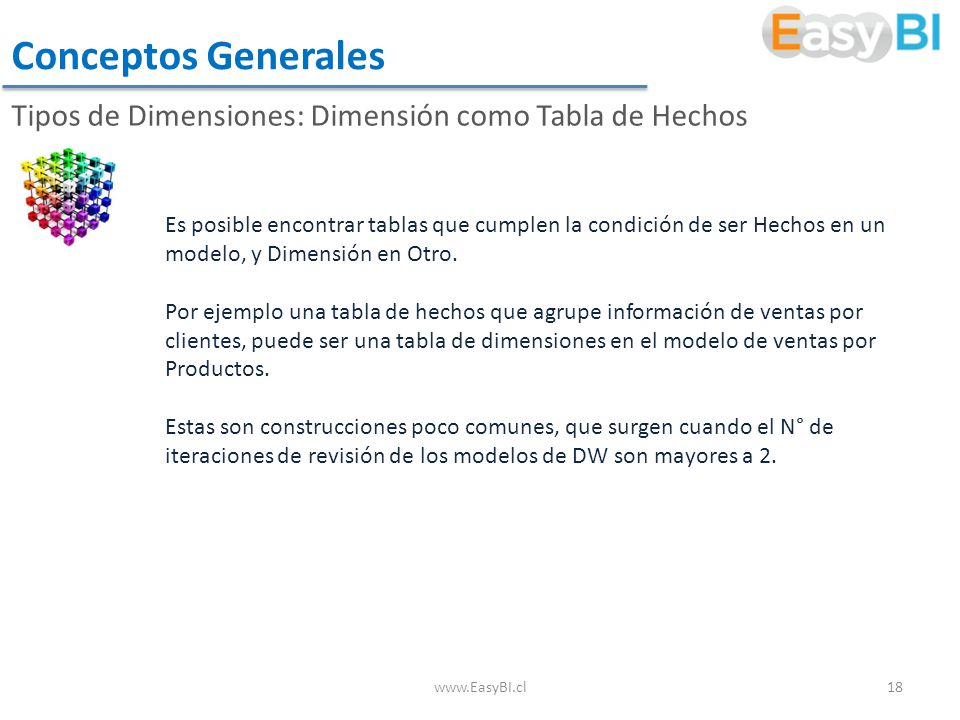 Conceptos Generales

EasyBI

Tipos de Dimensiones: Dimensión como Tabla de Hechos

Es posible encontrar tablas que cumplen la condición de ser Hechos en un modelo, y Dimensión en Otro.

Por ejemplo una tabla de hechos que agrupe información de ventas por clientes, puede ser una tabla de dimensiones en el modelo de ventas por Productos.

Estas son construcciones poco comunes, que surgen cuando el N° de iteraciones de revisión de los modelos de DW son mayores a 2.

www.EasyBI.cl

18